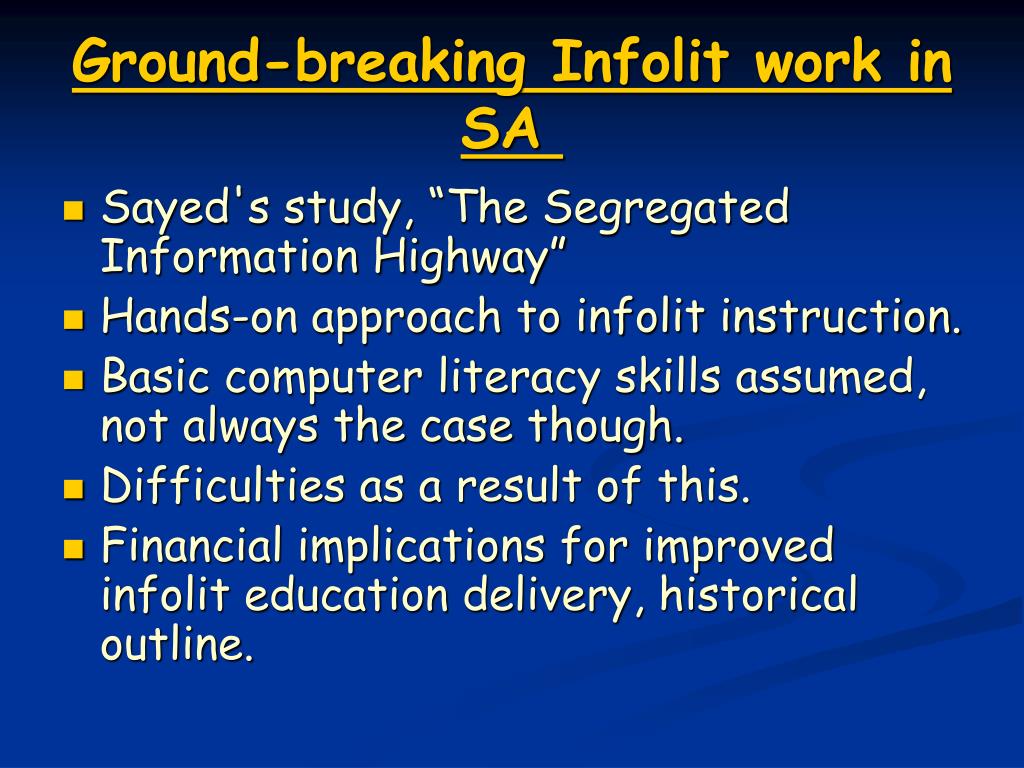 Ground-breaking Infolit work in SA

- Sayed's study, “The Segregated Information Highway”
- Hands-on approach to infolit instruction.
- Basic computer literacy skills assumed, not always the case though.
- Difficulties as a result of this.
- Financial implications for improved infolit education delivery, historical outline.